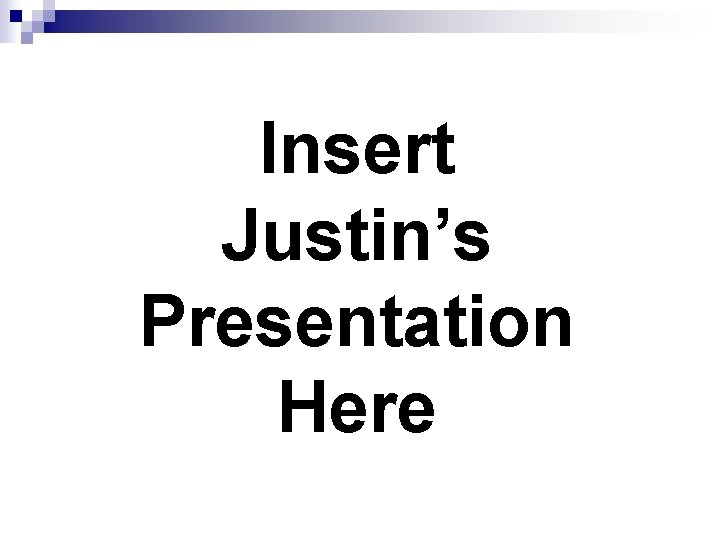 Insert Justin’s Presentation Here